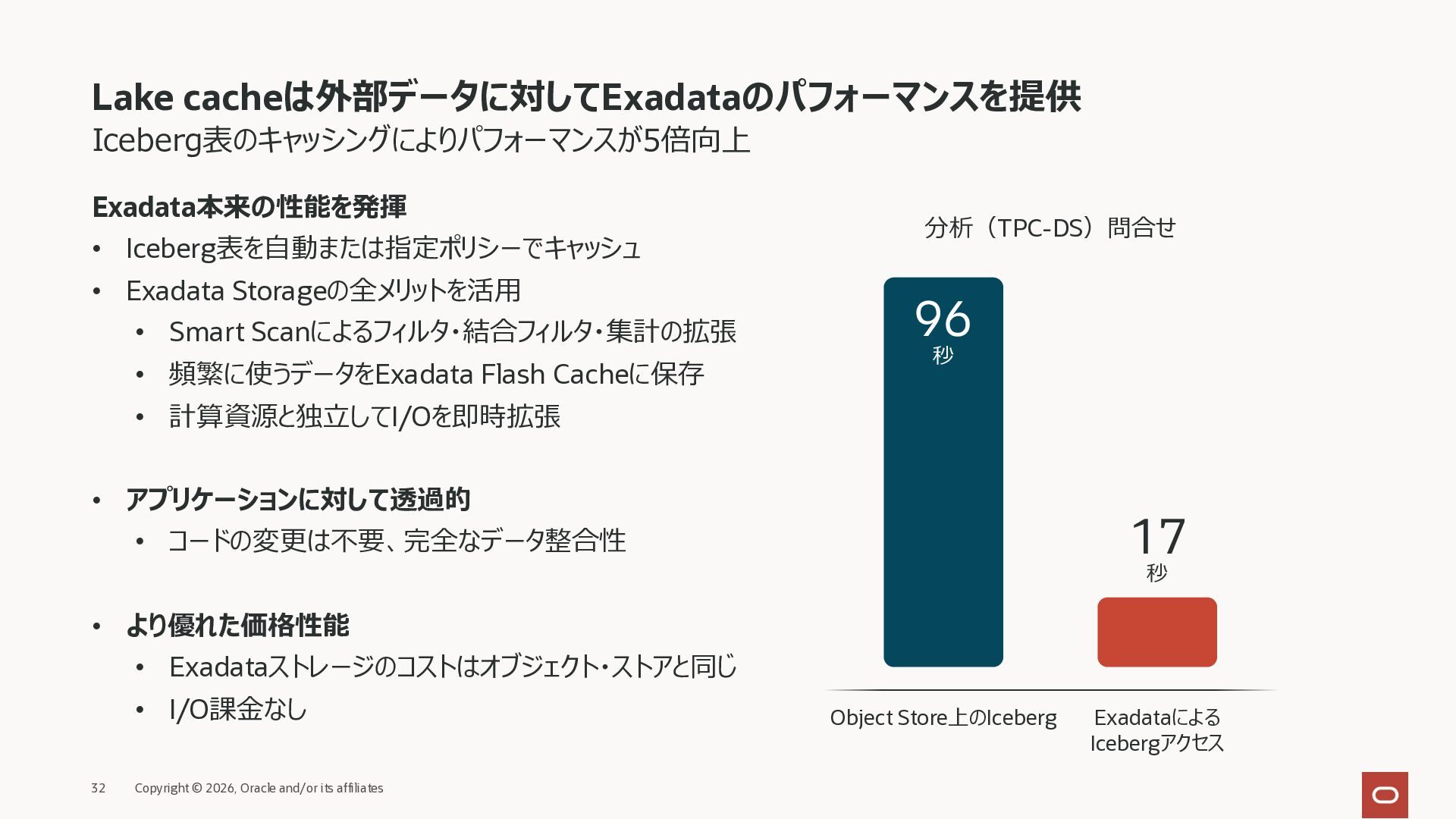 Lake cacheは外部データに対してExadataのパフォーマンスを提供
Iceberg表のキャッシングによりパフォーマンスが5倍向上

Exadata本来の性能を発揮
• Iceberg表を自動または指定ポリシーでキャッシュ
• Exadata Storageの全メリットを活用
• Smart Scanによるフィルタ・結合フィルタ・集計の拡張
• 頻繁に使うデータをExadata Flash Cacheに保存
• 計算資源と独立してI/Oを即時拡張

• アプリケーションに対して透過的
• コードの変更は不要、完全なデータ整合性

• より優れた価格性能
• Exadataストレージのコストはオブジェクト・ストアと同じ
• I/O課金なし

分析（TPC-DS）問合せ

96
秒

17
秒

Object Store上のIceberg

Exadataによる
Icebergアクセス

32 Copyright © 2026, Oracle and/or its affiliates